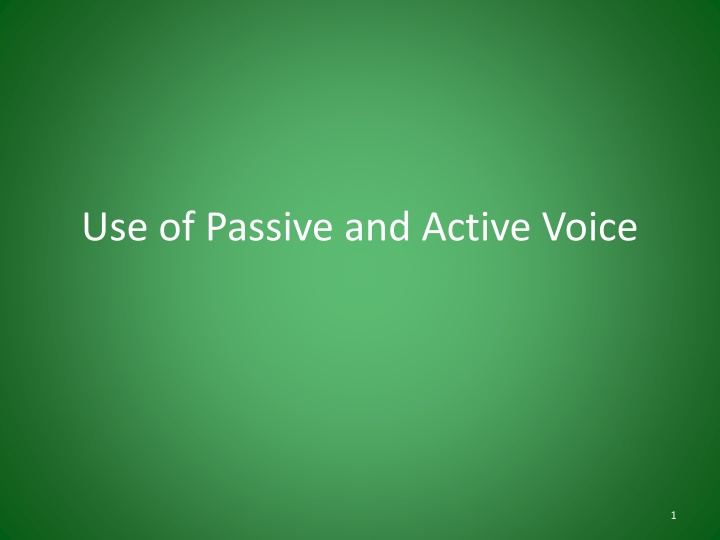 Use of Passive and Active Voice

1